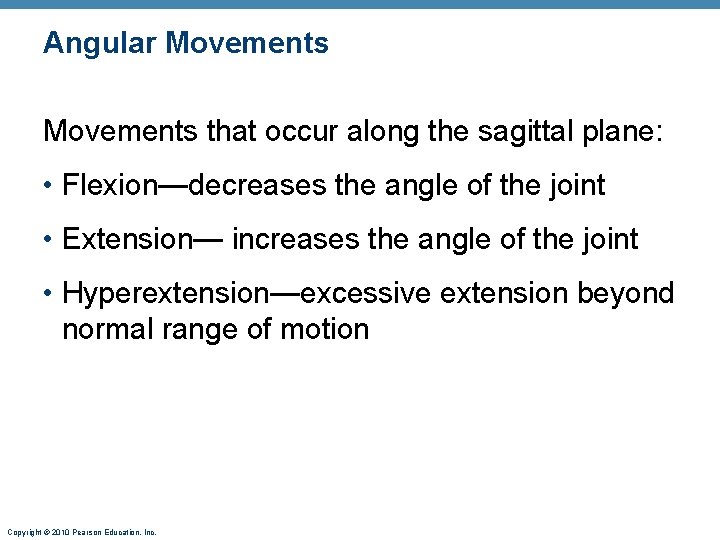 Angular Movements

Movements that occur along the sagittal plane:

• Flexion—decreases the angle of the joint

• Extension— increases the angle of the joint

• Hyperextension—excessive extension beyond normal range of motion

Copyright © 2010 Pearson Education, Inc.